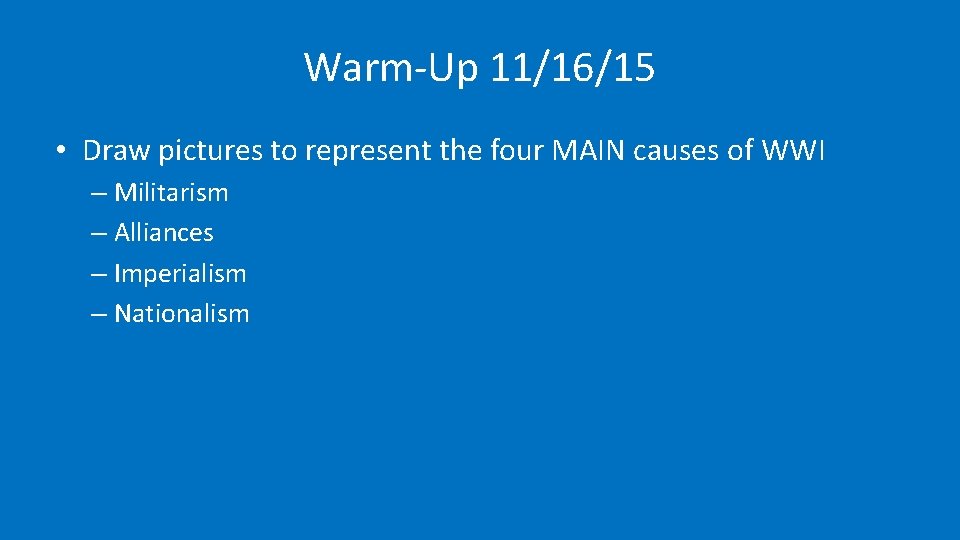 Warm-Up 11/16/15

• Draw pictures to represent the four MAIN causes of WWI
– Militarism
– Alliances
– Imperialism
– Nationalism